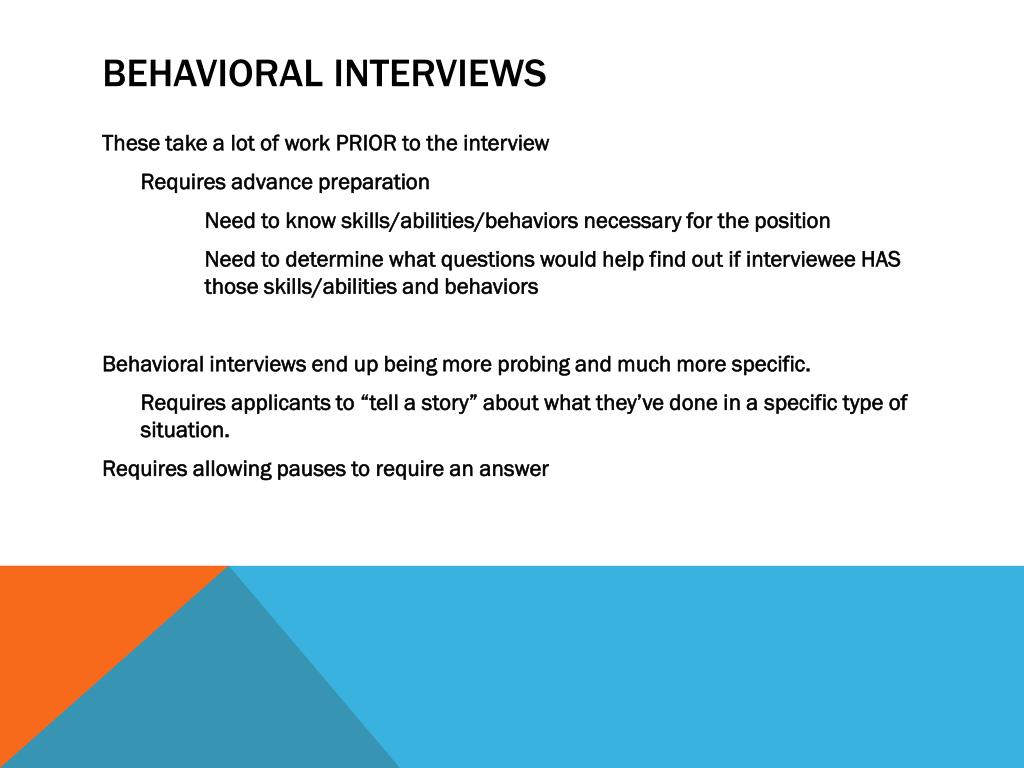 BEHAVIORAL INTERVIEWS

These take a lot of work PRIOR to the interview

Requires advance preparation

Need to know skills/abilities/behaviors necessary for the position

Need to determine what questions would help find out if interviewee HAS those skills/abilities and behaviors

Behavioral interviews end up being more probing and much more specific.

Requires applicants to “tell a story” about what they’ve done in a specific type of situation.

Requires allowing pauses to require an answer